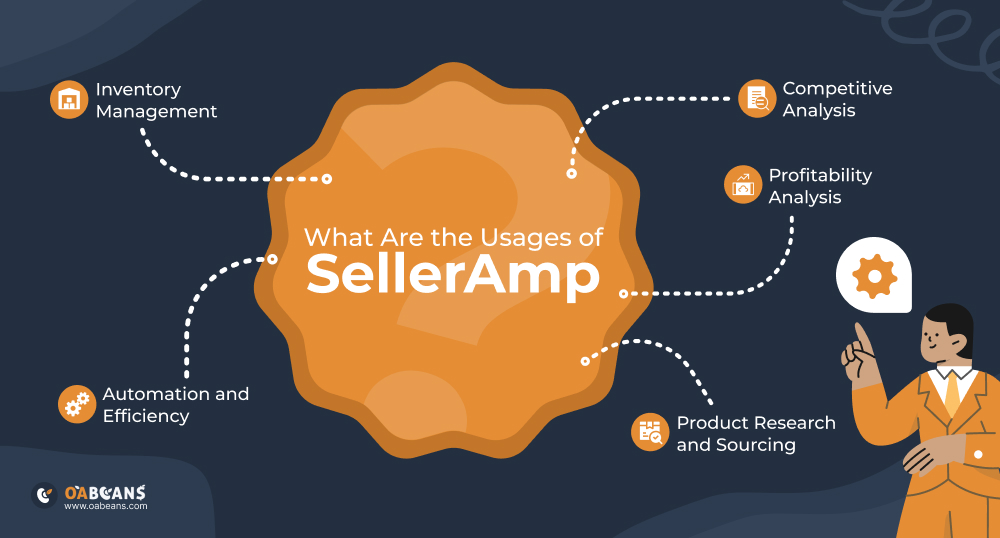 Inventory Management

Competitive Analysis

Profitability Analysis

What Are the Usages of SellerAmp

Automation and Efficiency

Product Research and Sourcing

OABEANS
www.oabeans.com